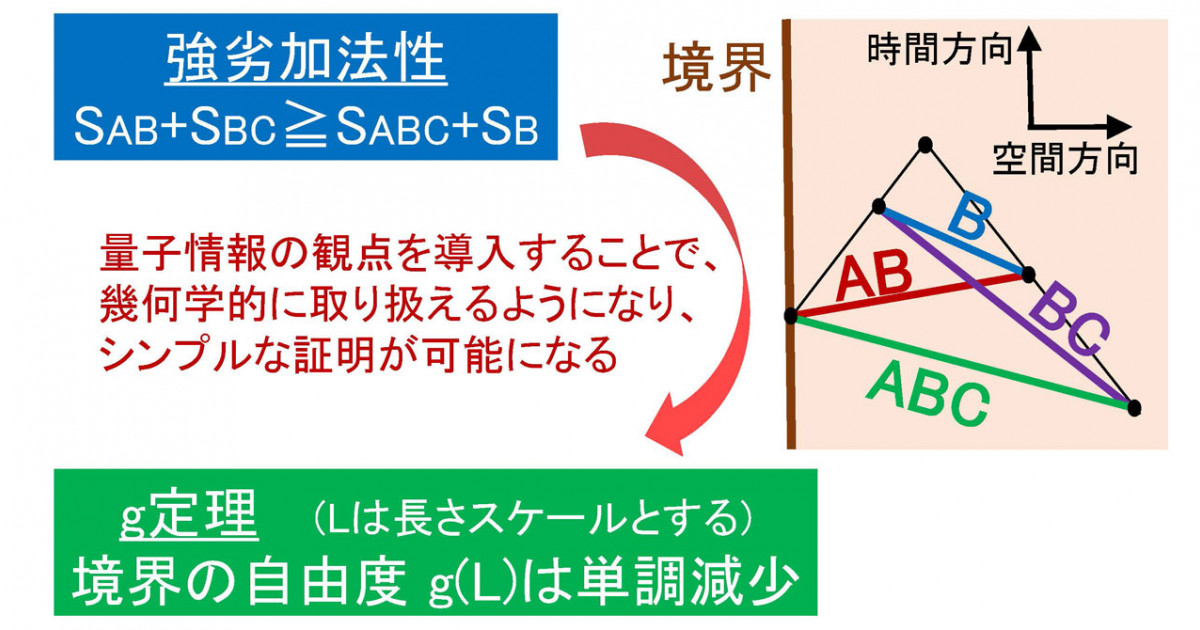 強劣加法性
$S_{AB}+S_{BC} \geqq S_{ABC}+S_{B}$

量子情報の観点を導入することで、幾何学的に取り扱えるようになり、シンプルな証明が可能になる

g定理 (Lは長さスケールとする)
境界の自由度 g(L)は単調減少

境界

時間方向

空間方向

B

AB

BC

ABC